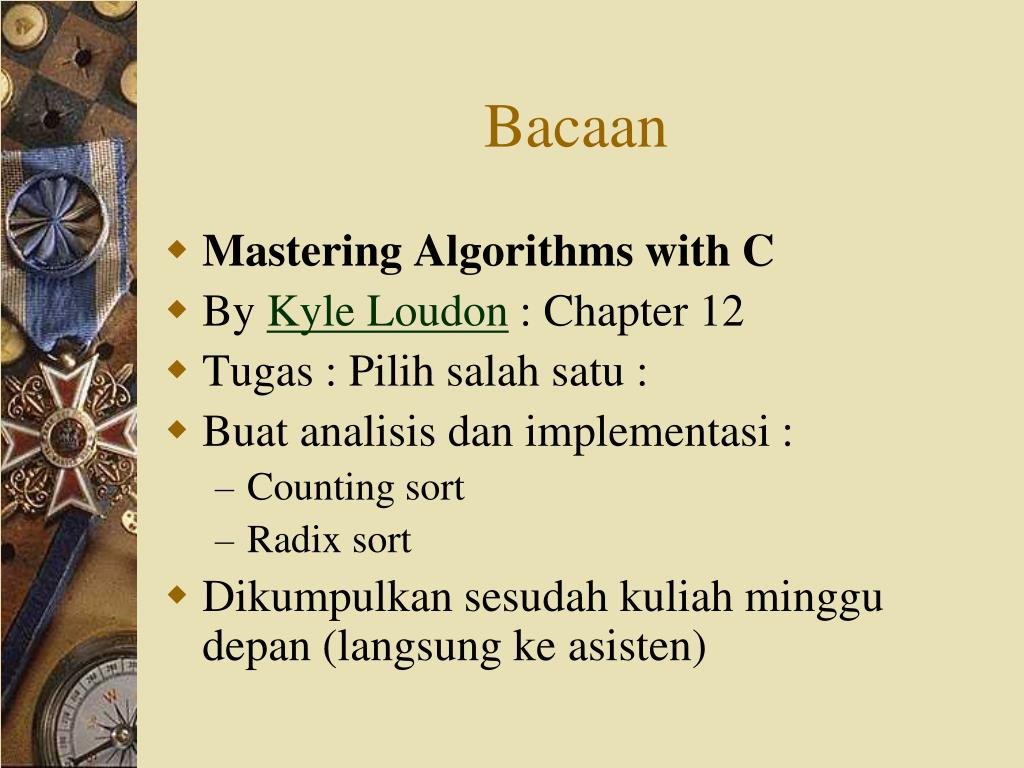 Bacaan

- Mastering Algorithms with C
- By Kyle Loudon : Chapter 12
- Tugas : Pilih salah satu :
- Buat analisis dan implementasi :
  – Counting sort
  – Radix sort
- Dikumpulkan sesudah kuliah minggu depan (langsung ke asisten)